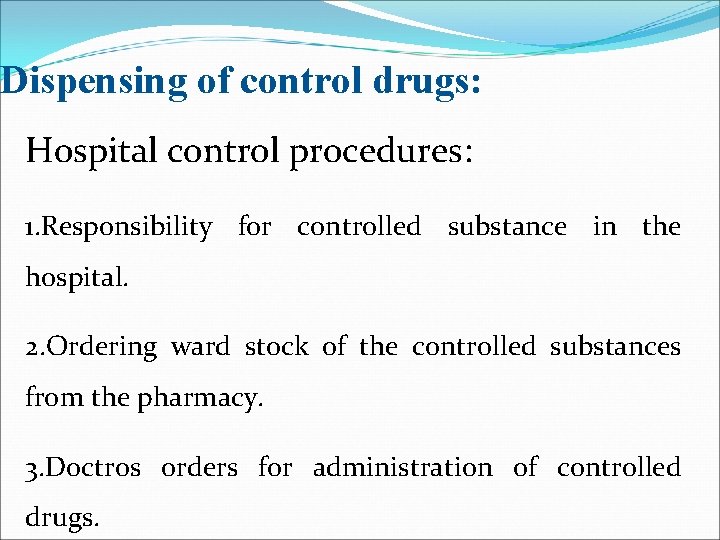 Dispensing of control drugs:

Hospital control procedures:

1.Responsibility for controlled substance in the hospital.

2.Ordering ward stock of the controlled substances from the pharmacy.

3.Doctros orders for administration of controlled drugs.